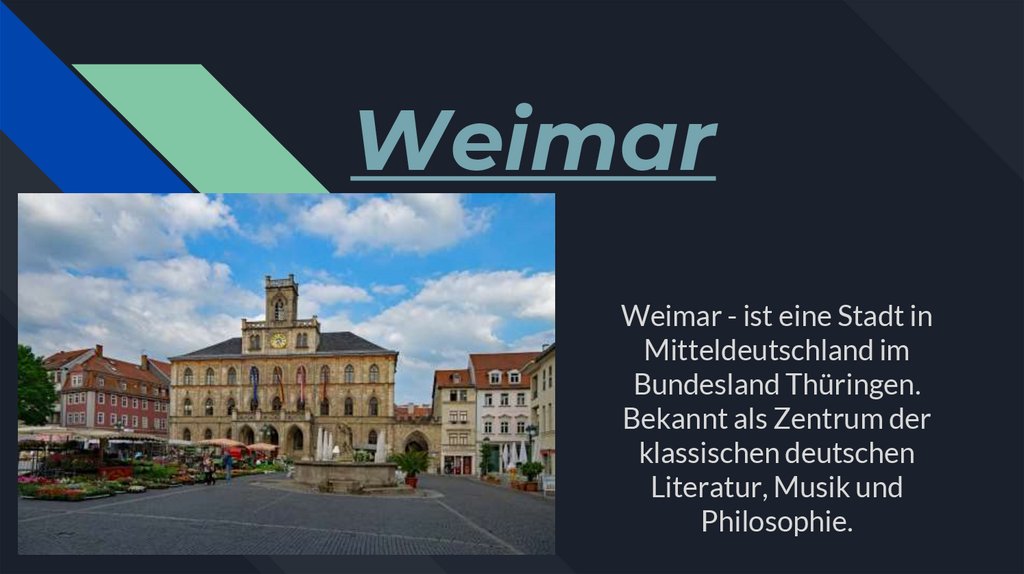 Weimar

Weimar - ist eine Stadt in Mitteldeutschland im Bundesland Thüringen. Bekannt als Zentrum der klassischen deutschen Literatur, Musik und Philosophie.